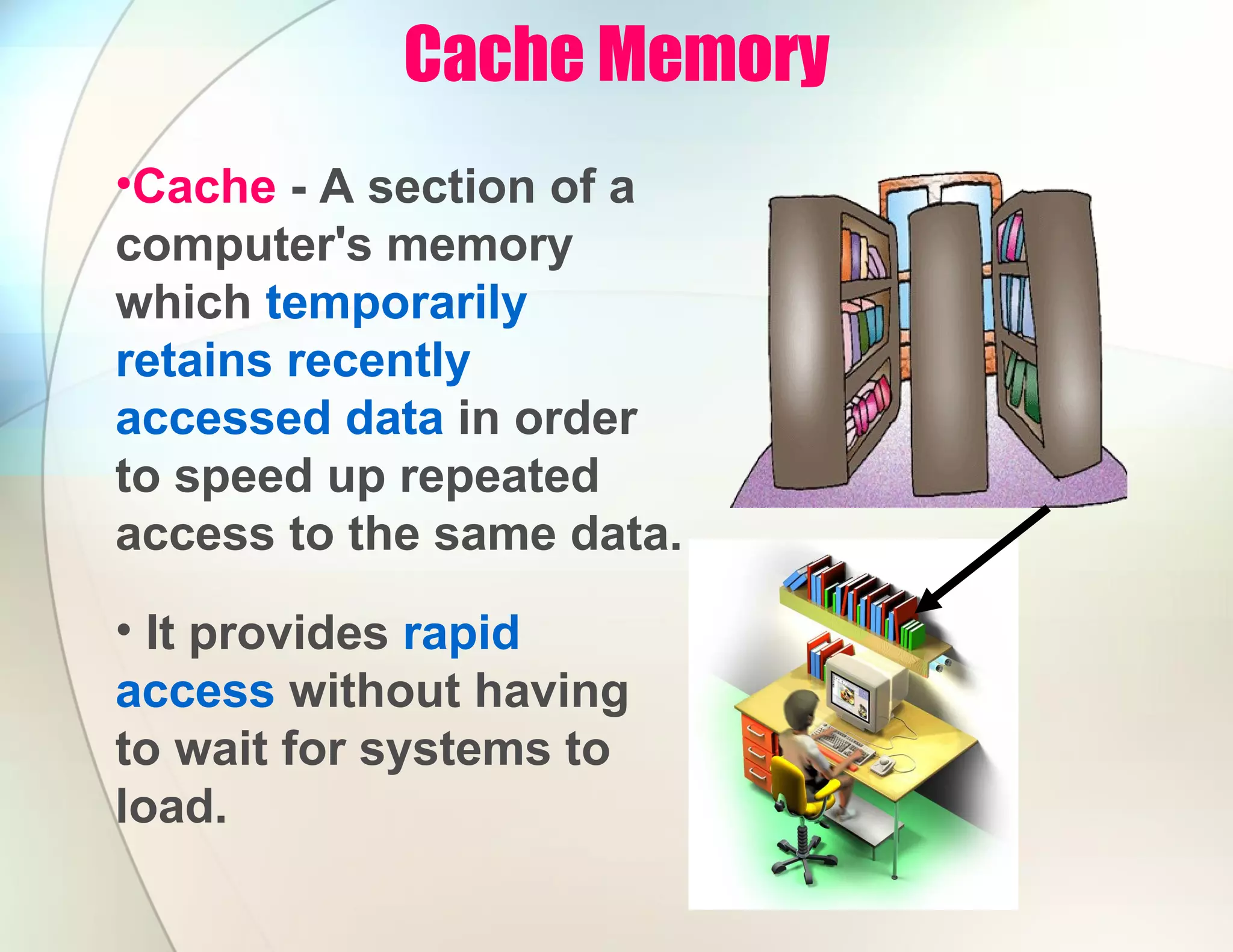 Cache Memory

•Cache - A section of a computer's memory which temporarily retains recently accessed data in order to speed up repeated access to the same data.

• It provides rapid access without having to wait for systems to load.